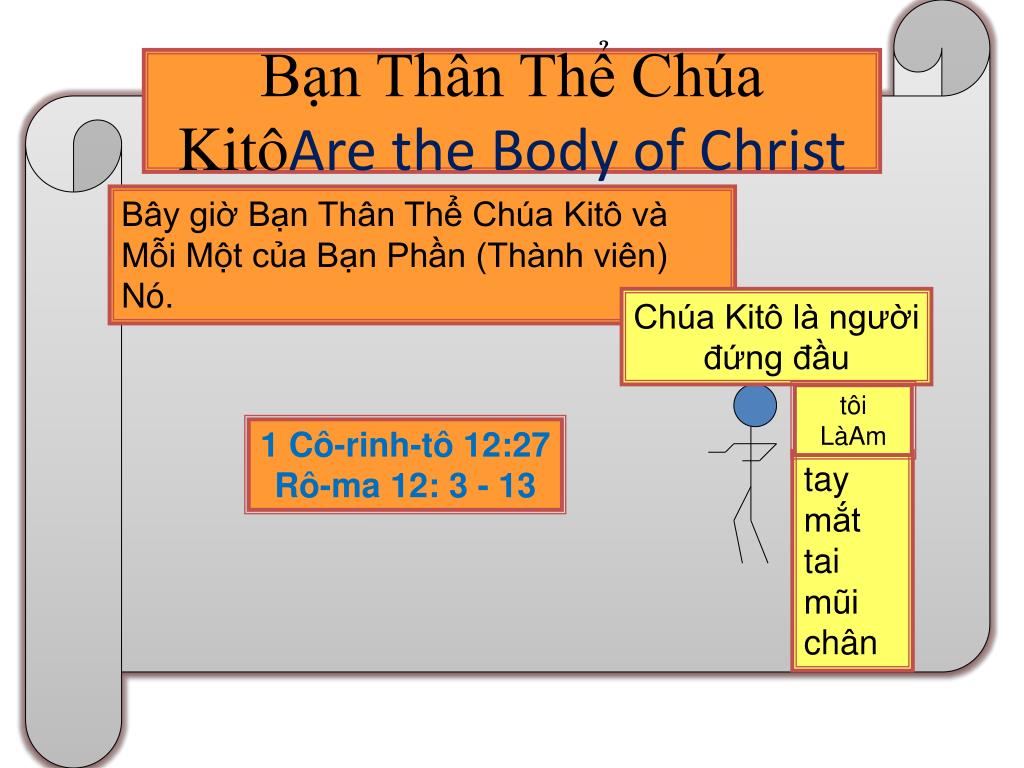 Bạn Thân Thể Chúa KitôAre the Body of Christ

Bây giờ Bạn Thân Thể Chúa Kitô và Mỗi Một của Bạn Phần (Thành viên) Nó.

Chúa Kitô là người đứng đầu

1 Cô-rinh-tô 12:27
Rô-ma 12: 3 - 13

tôi LàAm

tay
mắt
tai
mũi
chân